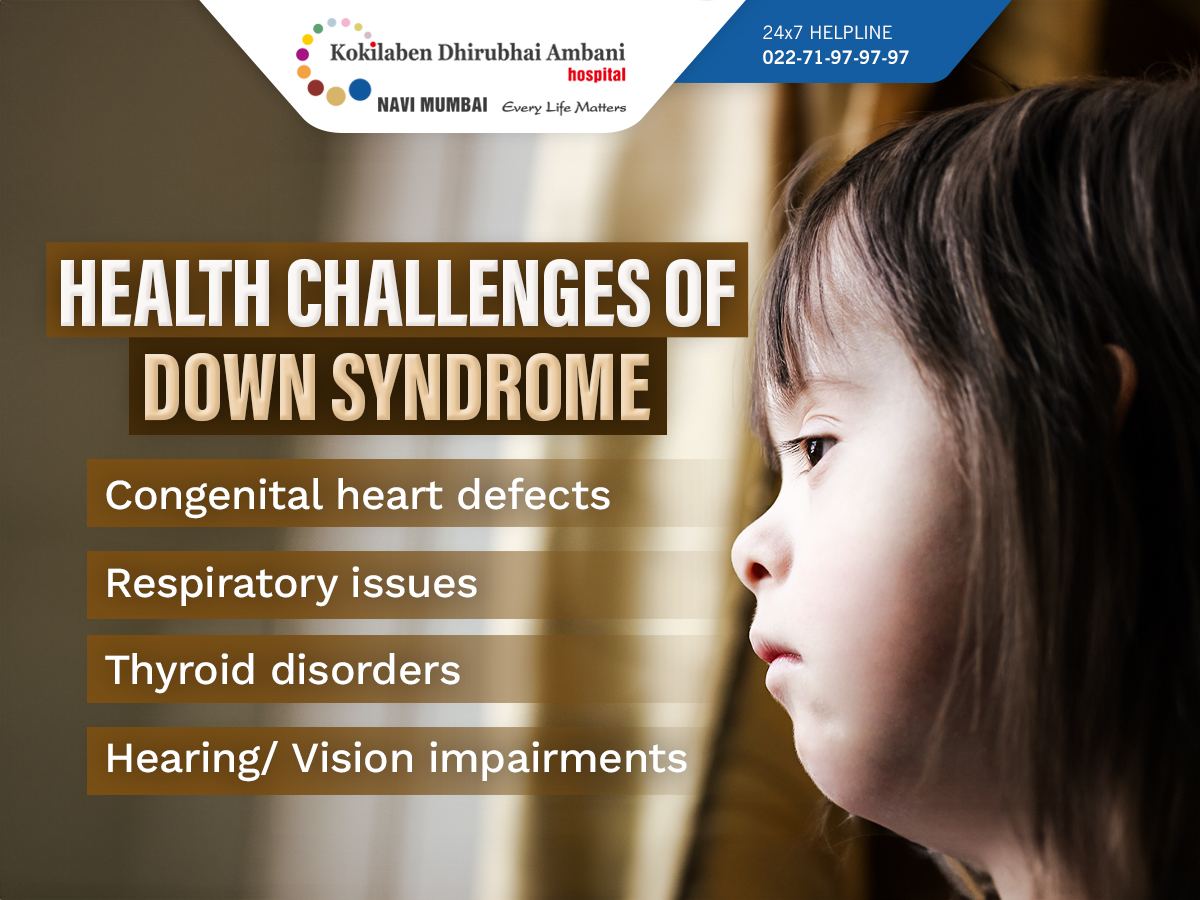 Kokilaben Dhirubhai Ambani hospital
NAVI MUMBAI Every Life Matters

24x7 HELPLINE
022-71-97-97-97

HEALTH CHALLENGES OF DOWN SYNDROME

Congenital heart defects

Respiratory issues

Thyroid disorders

Hearing/ Vision impairments